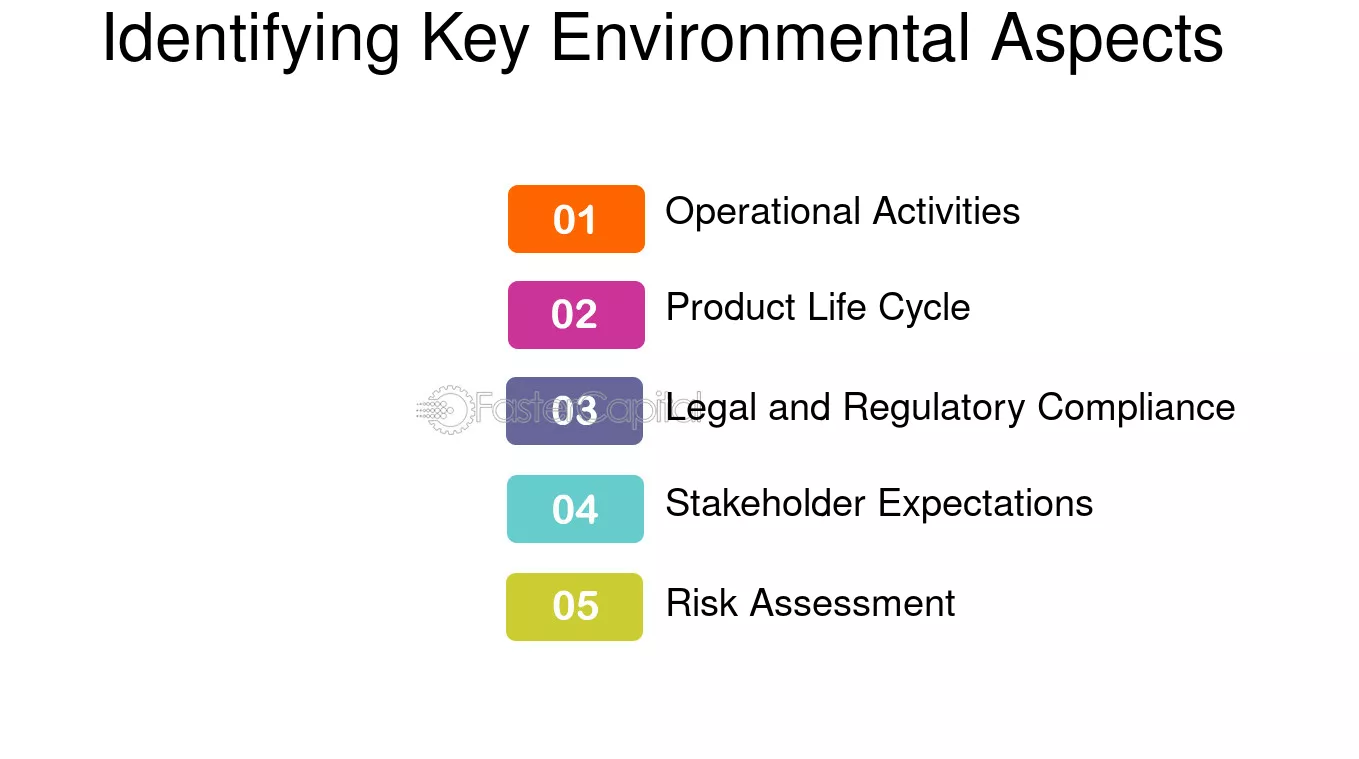 Identifying Key Environmental Aspects

01 Operational Activities

02 Product Life Cycle

03 Legal and Regulatory Compliance

04 Stakeholder Expectations

05 Risk Assessment

FasterCapital